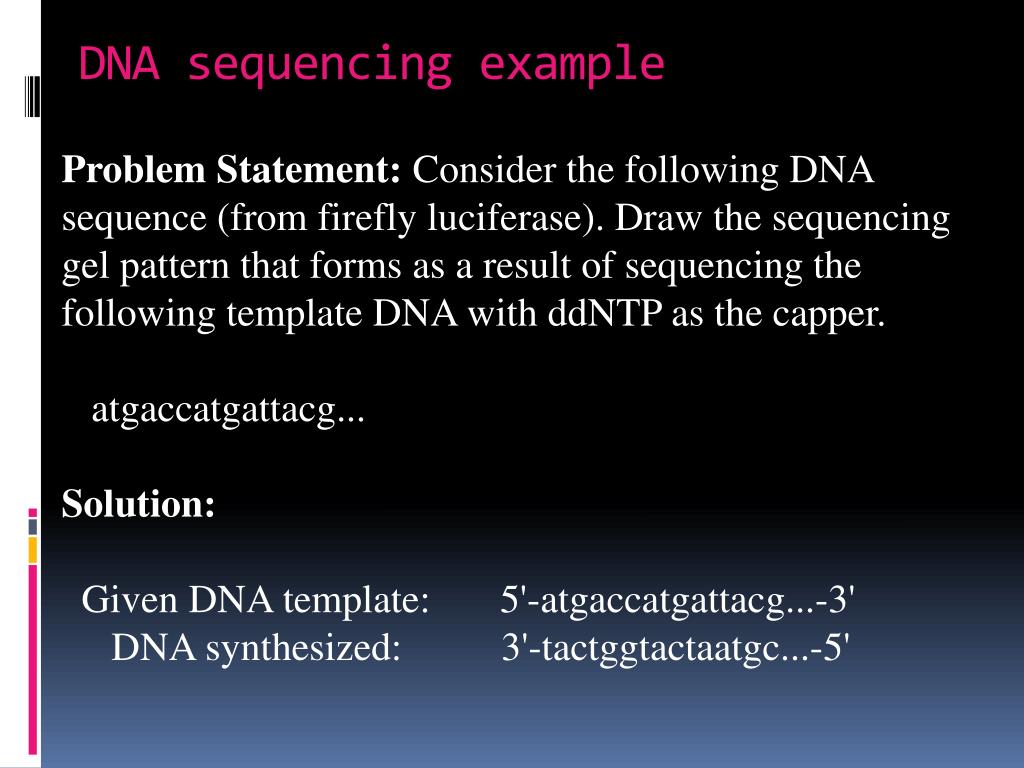 DNA sequencing example

**Problem Statement:** Consider the following DNA sequence (from firefly luciferase). Draw the sequencing gel pattern that forms as a result of sequencing the following template DNA with ddNTP as the capper.

atgaccatgattacg...

**Solution:**

Given DNA template: 5'-atgaccatgattacg...-3'
DNA synthesized: 3'-tactggtactaatgc...-5'